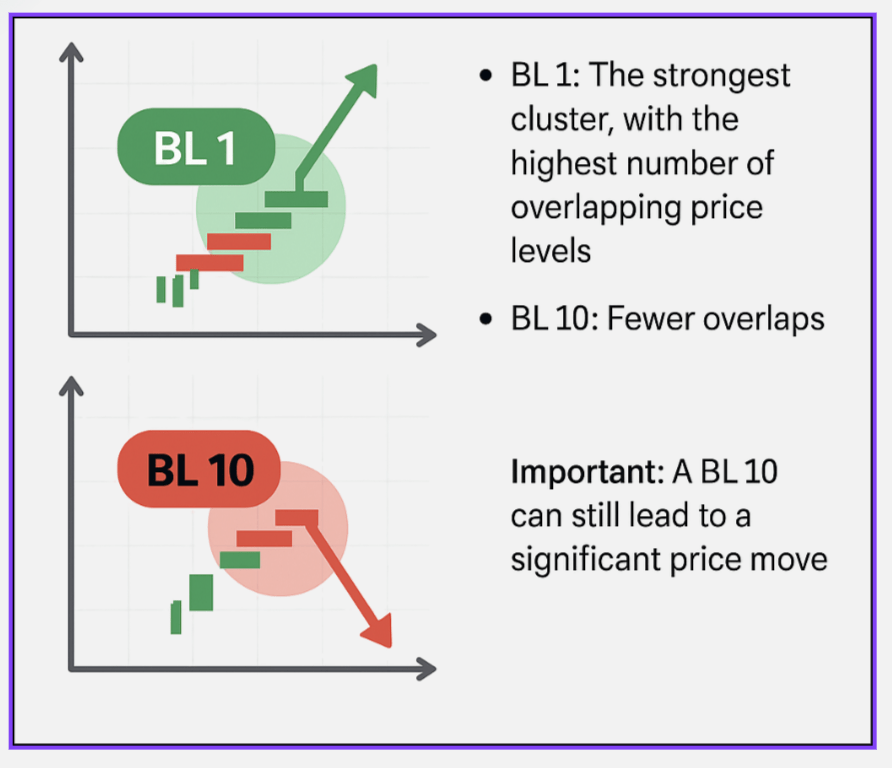 BL 1

BL 10

• BL 1: The strongest cluster, with the highest number of overlapping price levels

• BL 10: Fewer overlaps

Important: A BL 10 can still lead to a significant price move